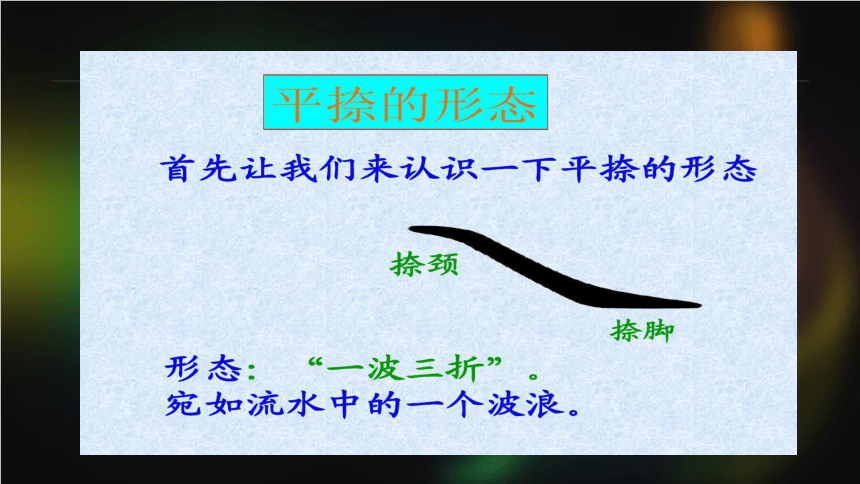 平捺的形态

首先让我们来认识一下平捺的形态

捺颈

捺脚

形态：“一波三折”。
宛如流水中的一个波浪。